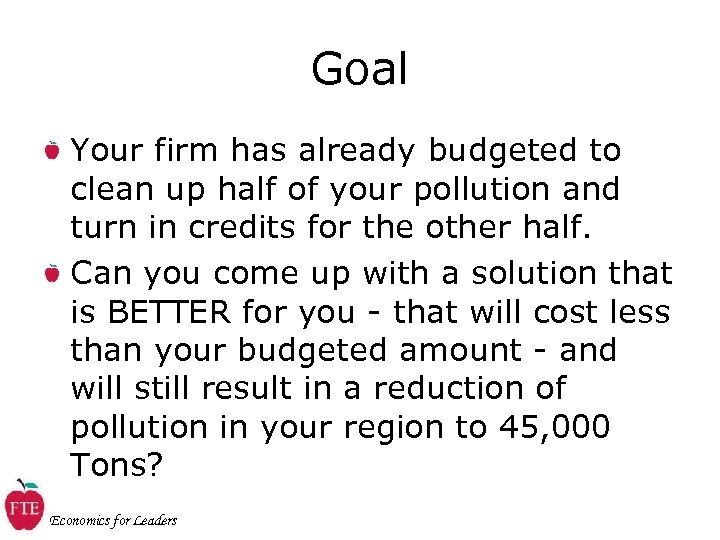 Goal

Your firm has already budgeted to clean up half of your pollution and turn in credits for the other half.

Can you come up with a solution that is BETTER for you - that will cost less than your budgeted amount - and will still result in a reduction of pollution in your region to 45,000 Tons?

FTE
Economics for Leaders